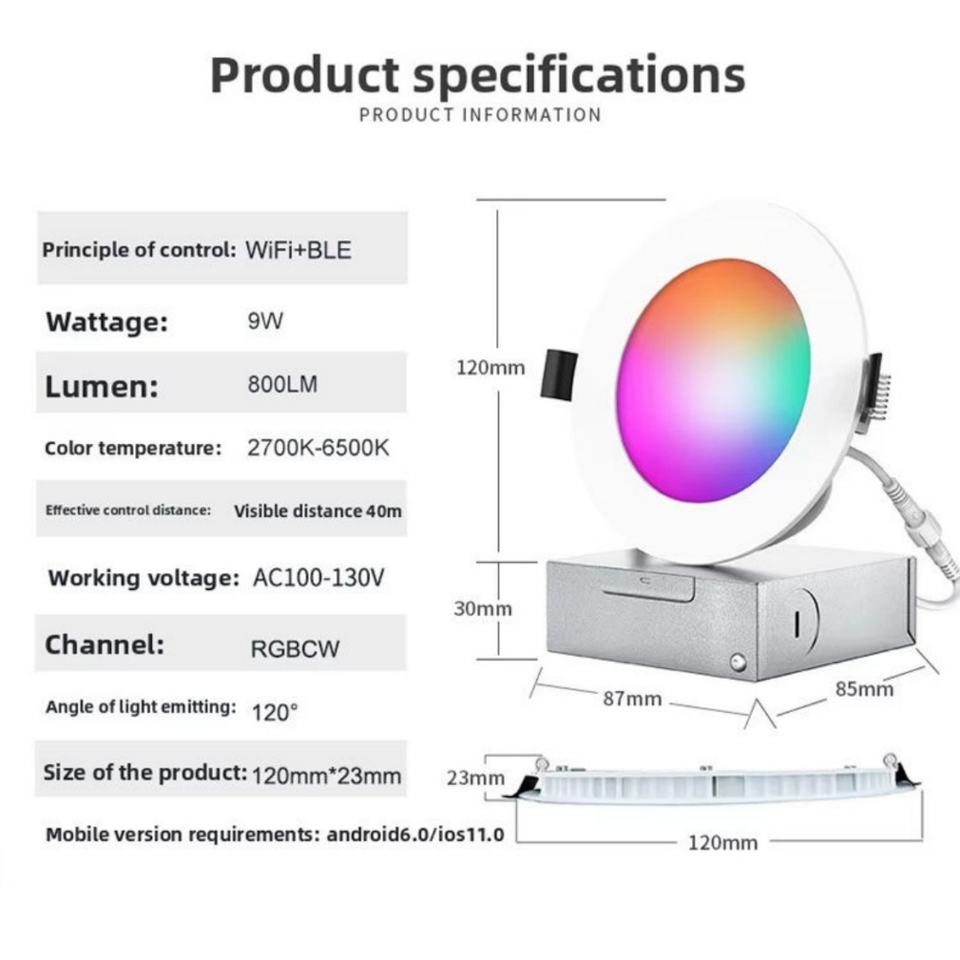 Product specifications
PRODUCT INFORMATION

Principle of control: WiFi+BLE

Wattage: 9W

Lumen: 800LM

Color temperature: 2700K-6500K

Effective control distance: Visible distance 40m

Working voltage: AC100-130V

Channel: RGBCW

Angle of light emitting: 120°

Size of the product: 120mm*23mm

Mobile version requirements: android6.0/ios11.0

120mm

30mm

87mm

85mm

23mm

120mm